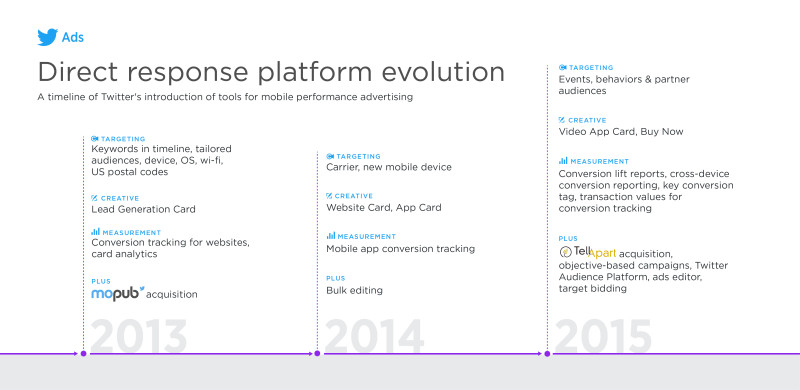 Ads

Direct response platform evolution

A timeline of Twitter's introduction of tools for mobile performance advertising

TARGETING
Keywords in timeline, tailored audiences, device, OS, wi-fi, US postal codes

CREATIVE
Lead Generation Card

MEASUREMENT
Conversion tracking for websites, card analytics

PLUS
mopub acquisition

2013

TARGETING
Carrier, new mobile device

CREATIVE
Website Card, App Card

MEASUREMENT
Mobile app conversion tracking

PLUS
Bulk editing

2014

TARGETING
Events, behaviors & partner audiences

CREATIVE
Video App Card, Buy Now

MEASUREMENT
Conversion lift reports, cross-device conversion reporting, key conversion tag, transaction values for conversion tracking

PLUS
TellApart acquisition, objective-based campaigns, Twitter Audience Platform, ads editor, target bidding

2015